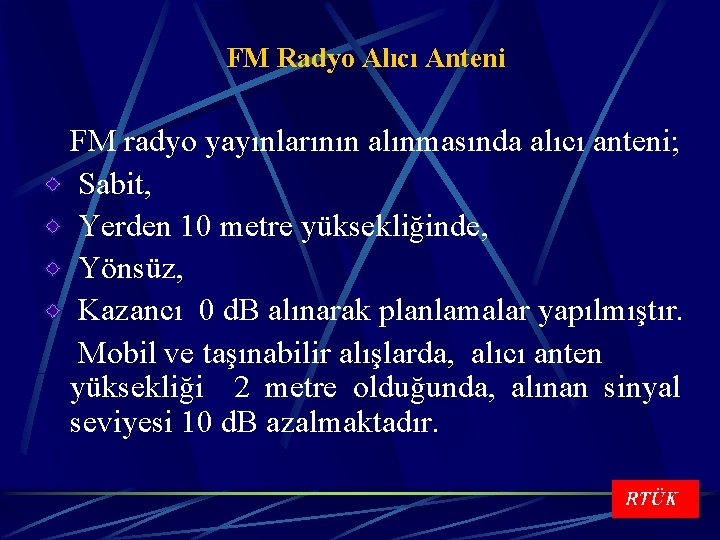 FM Radyo Alıcı Anteni

FM radyo yayınlarının alınmasında alıcı anteni;

Sabit,

Yerden 10 metre yüksekliğinde,

Yönsüz,

Kazancı 0 dB alınarak planlamalar yapılmıştır.

Mobil ve taşınabilir alışlarda, alıcı anten yüksekliği 2 metre olduğunda, alınan sinyal seviyesi 10 dB azalmaktadır.

RTÜK